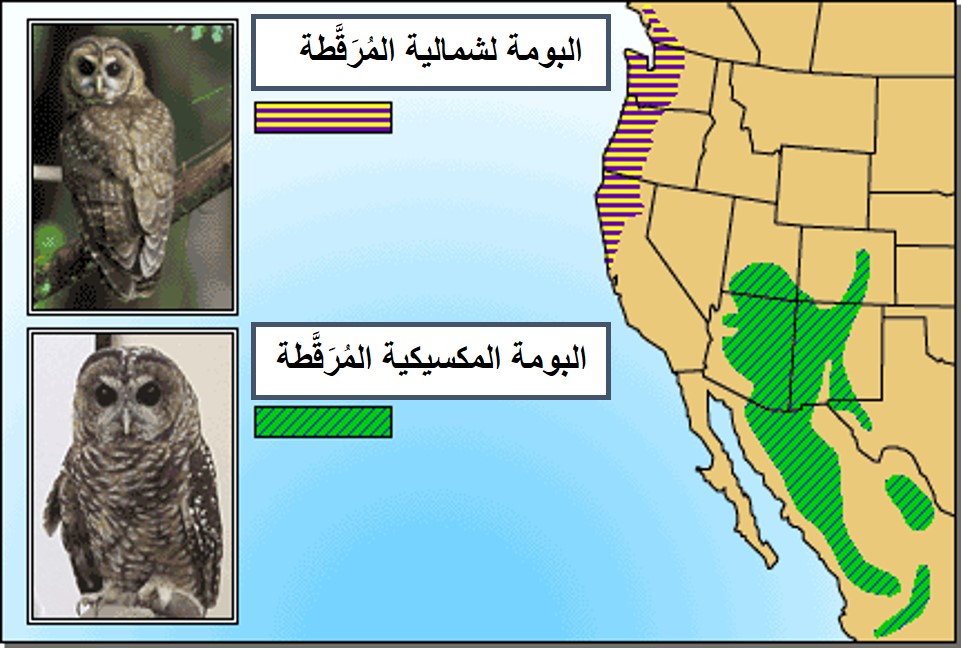 البومة لشمالية المُرَقَّطة

البومة المكسيكية المُرَقَّطة